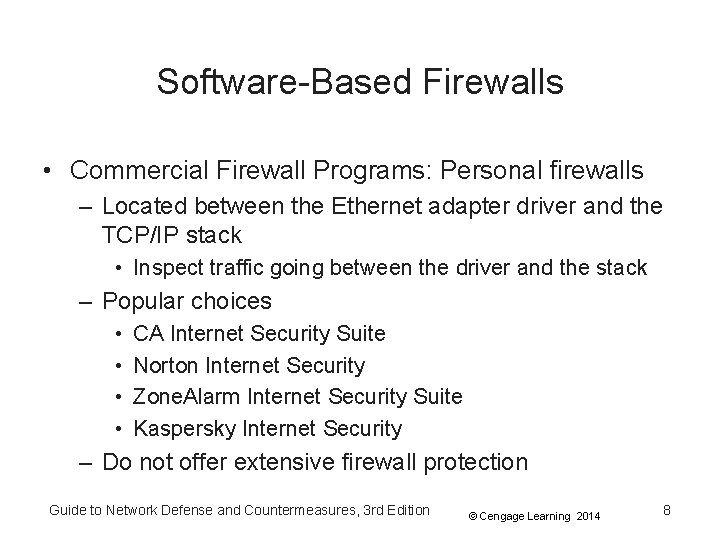 Software-Based Firewalls

• Commercial Firewall Programs: Personal firewalls
– Located between the Ethernet adapter driver and the TCP/IP stack
• Inspect traffic going between the driver and the stack
– Popular choices
• CA Internet Security Suite
• Norton Internet Security
• ZoneAlarm Internet Security Suite
• Kaspersky Internet Security
– Do not offer extensive firewall protection

Guide to Network Defense and Countermeasures, 3rd Edition © Cengage Learning 2014 8